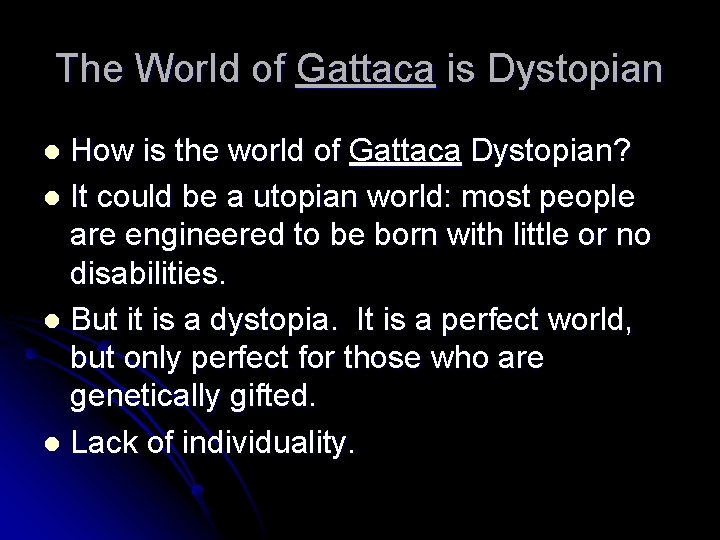 The World of Gattaca is Dystopian

- How is the world of Gattaca Dystopian?
- It could be a utopian world: most people are engineered to be born with little or no disabilities.
- But it is a dystopia. It is a perfect world, but only perfect for those who are genetically gifted.
- Lack of individuality.